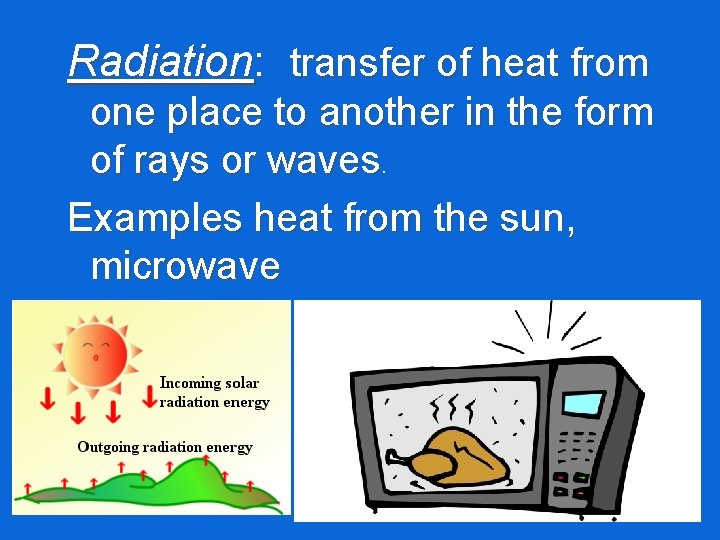 Radiation: transfer of heat from one place to another in the form of rays or waves.

Examples heat from the sun, microwave

Incoming solar radiation energy

Outgoing radiation energy